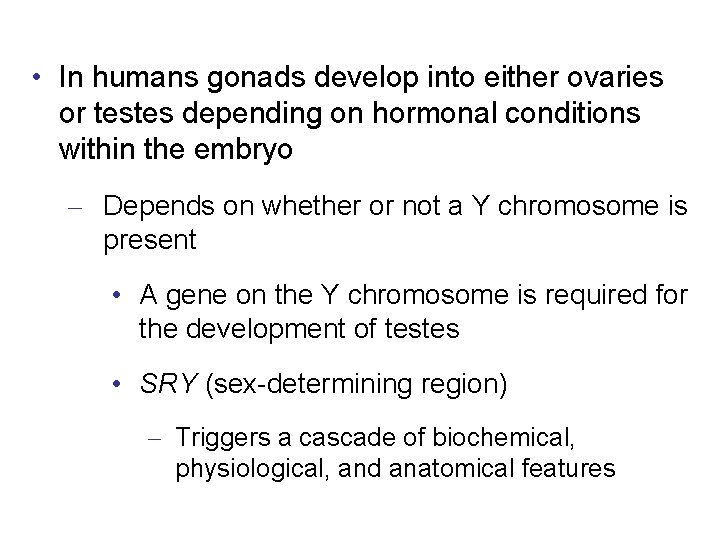 • In humans gonads develop into either ovaries or testes depending on hormonal conditions within the embryo

– Depends on whether or not a Y chromosome is present

• A gene on the Y chromosome is required for the development of testes

• SRY (sex-determining region)

– Triggers a cascade of biochemical, physiological, and anatomical features